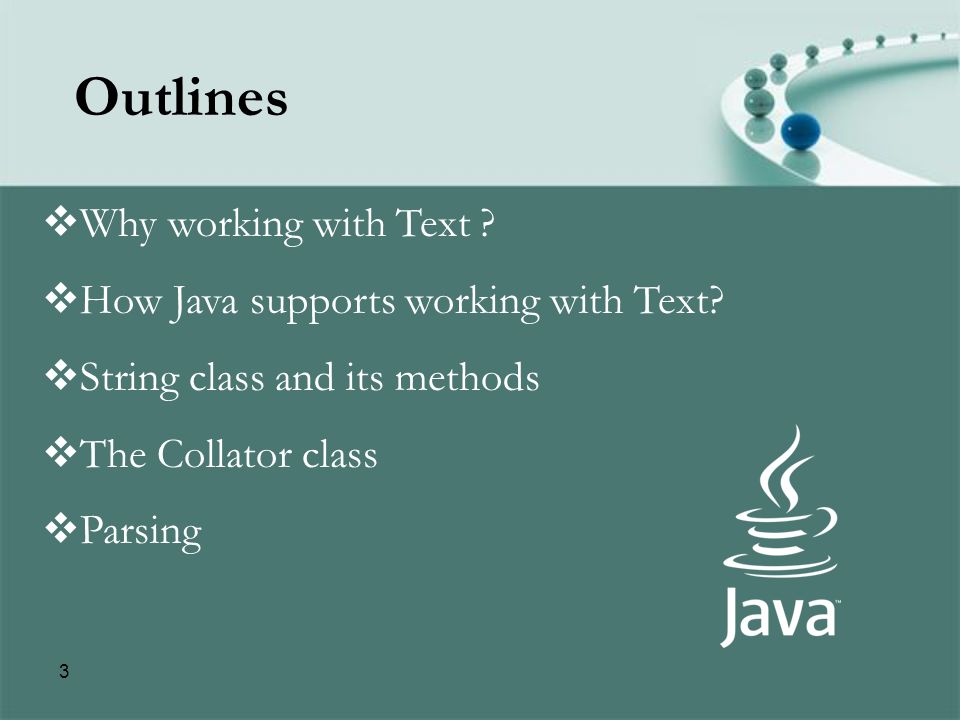 Outlines

❖Why working with Text ?

❖How Java supports working with Text?

❖String class and its methods

❖The Collator class

❖Parsing

Java™

3